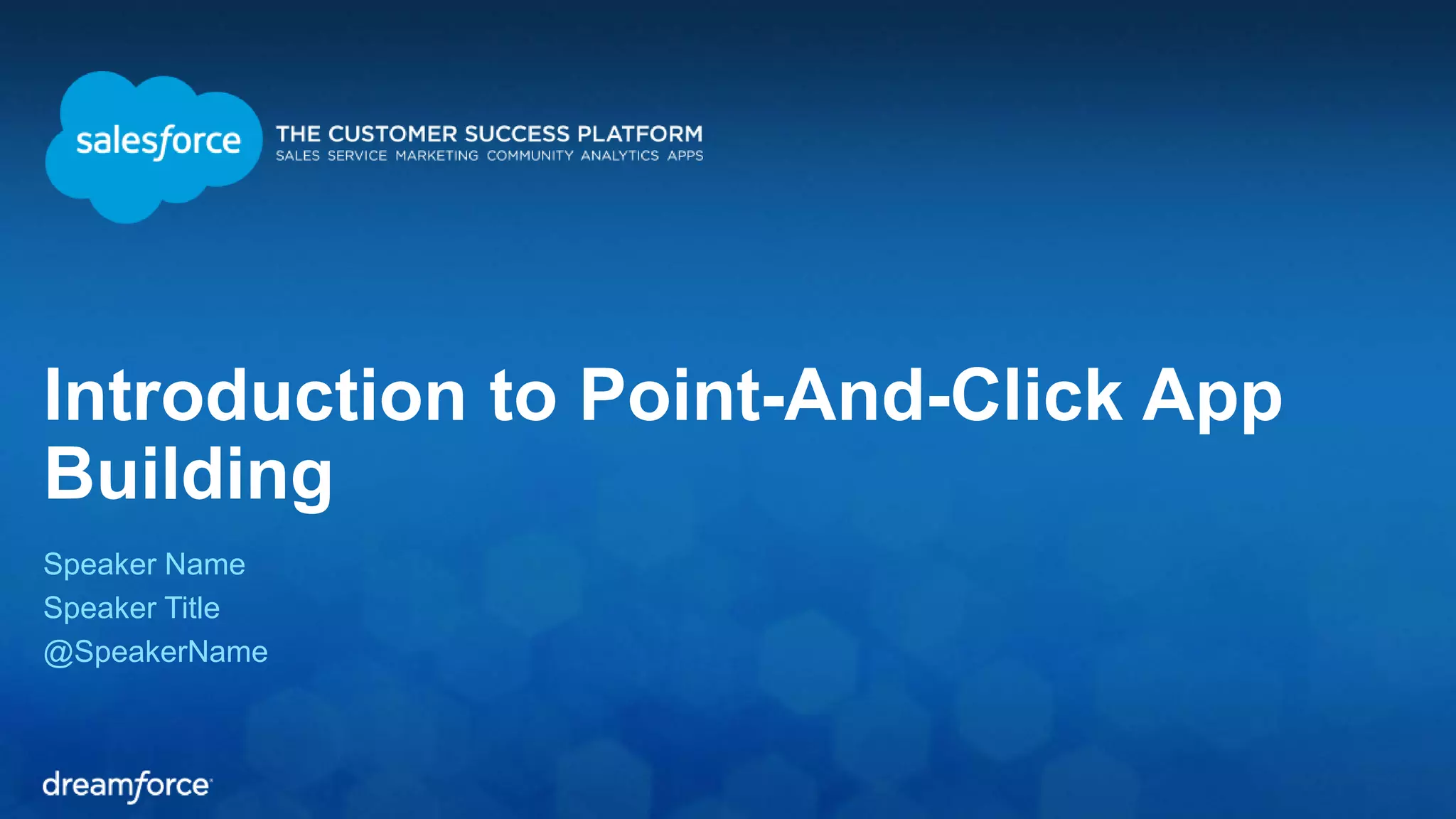 salesforce

THE CUSTOMER SUCCESS PLATFORM
SALES SERVICE MARKETING COMMUNITY ANALYTICS APPS

Introduction to Point-And-Click App Building

Speaker Name
Speaker Title
@SpeakerName

dreamforce